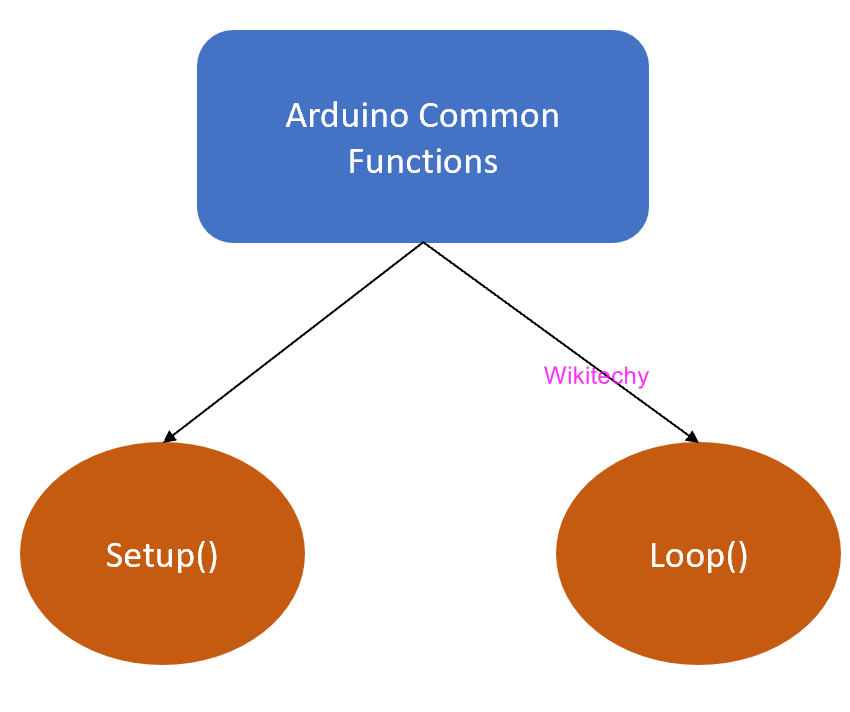 Arduino Common Functions

Wikitechy

Setup()

Loop()